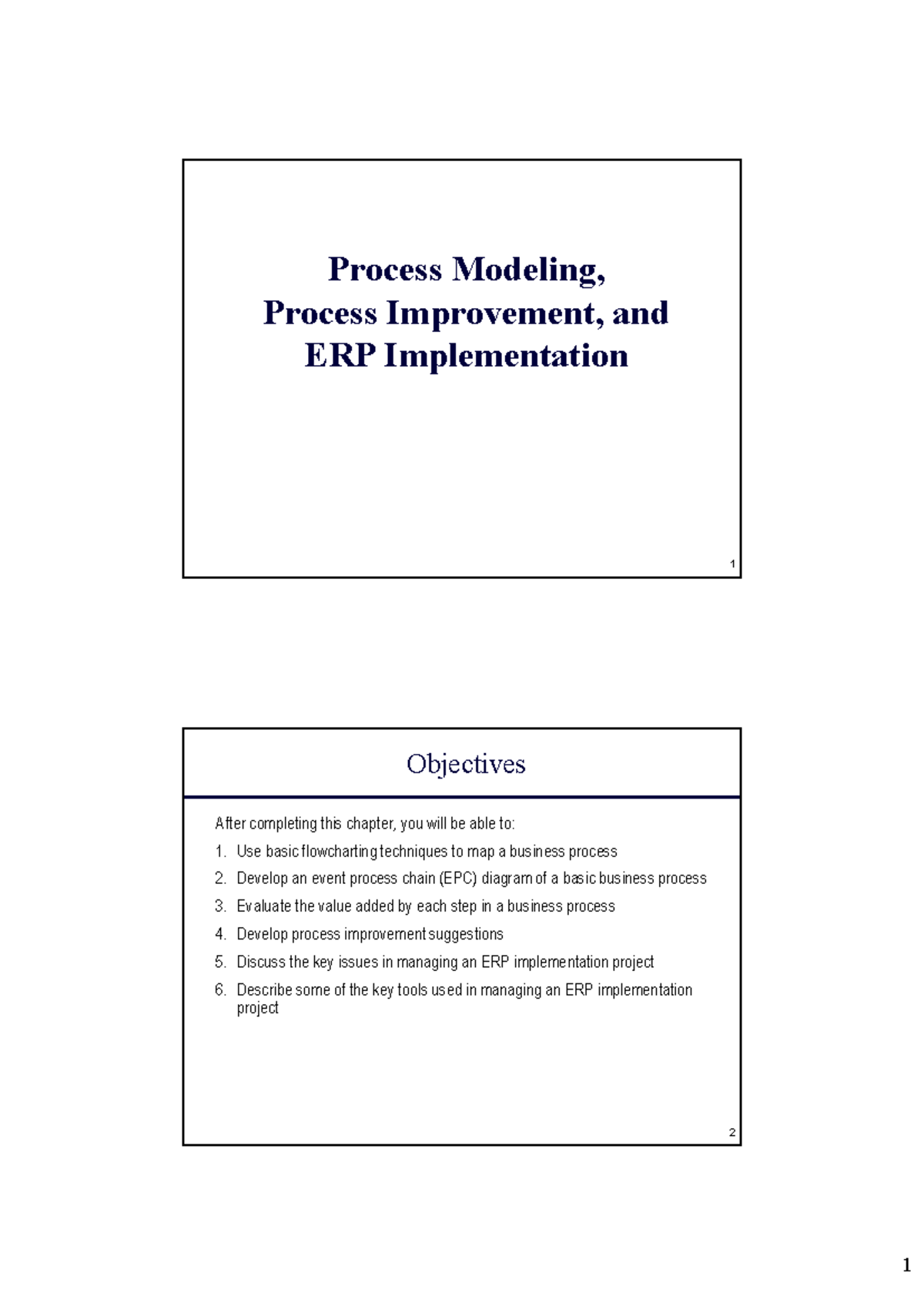 Process Modeling,
Process Improvement, and
ERP Implementation

1

Objectives

After completing this chapter, you will be able to:

1. Use basic flowcharting techniques to map a business process
2. Develop an event process chain (EPC) diagram of a basic business process
3. Evaluate the value added by each step in a business process
4. Develop process improvement suggestions
5. Discuss the key issues in managing an ERP implementation project
6. Describe some of the key tools used in managing an ERP implementation project

2

1